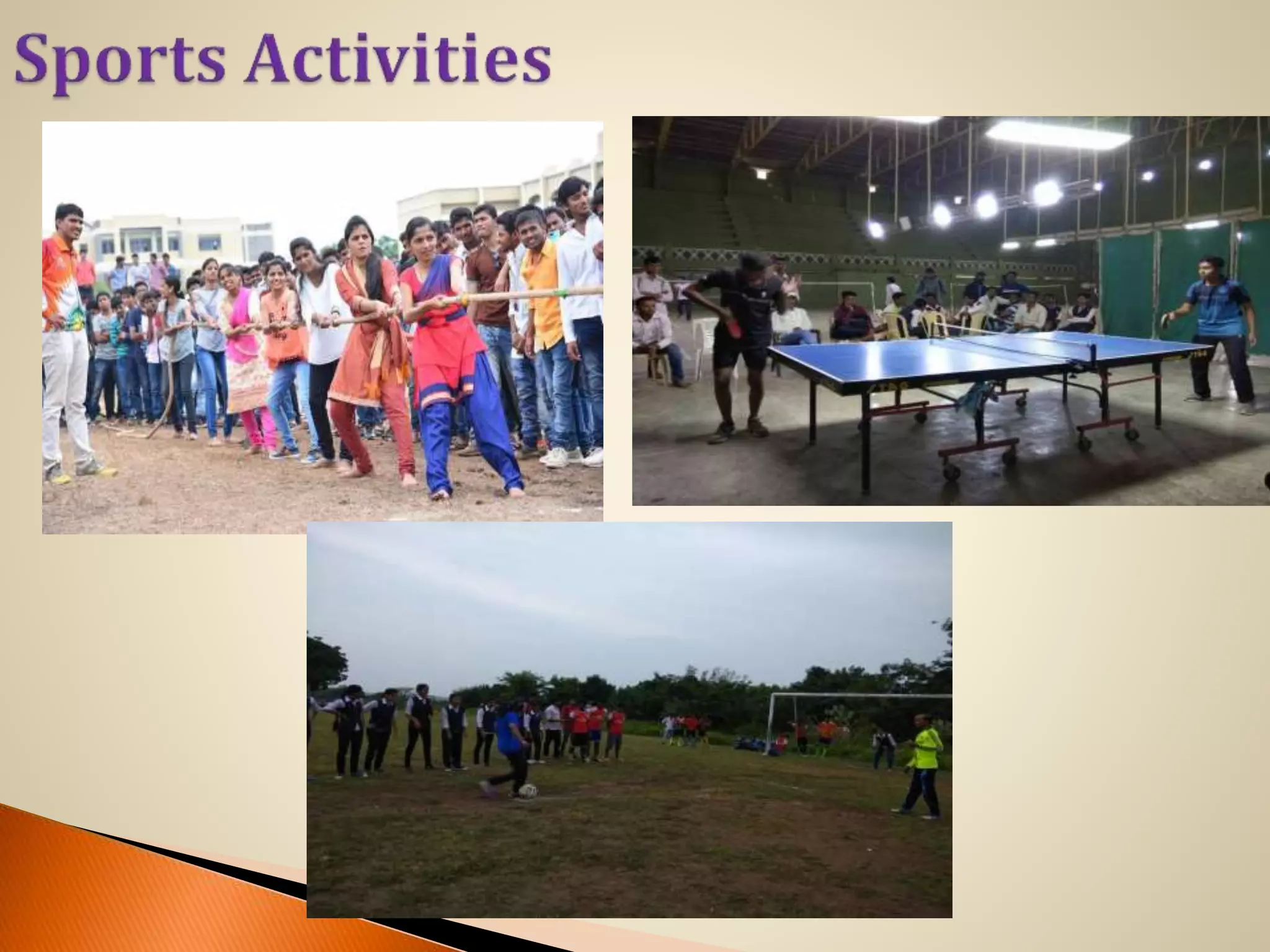 Sports Activities